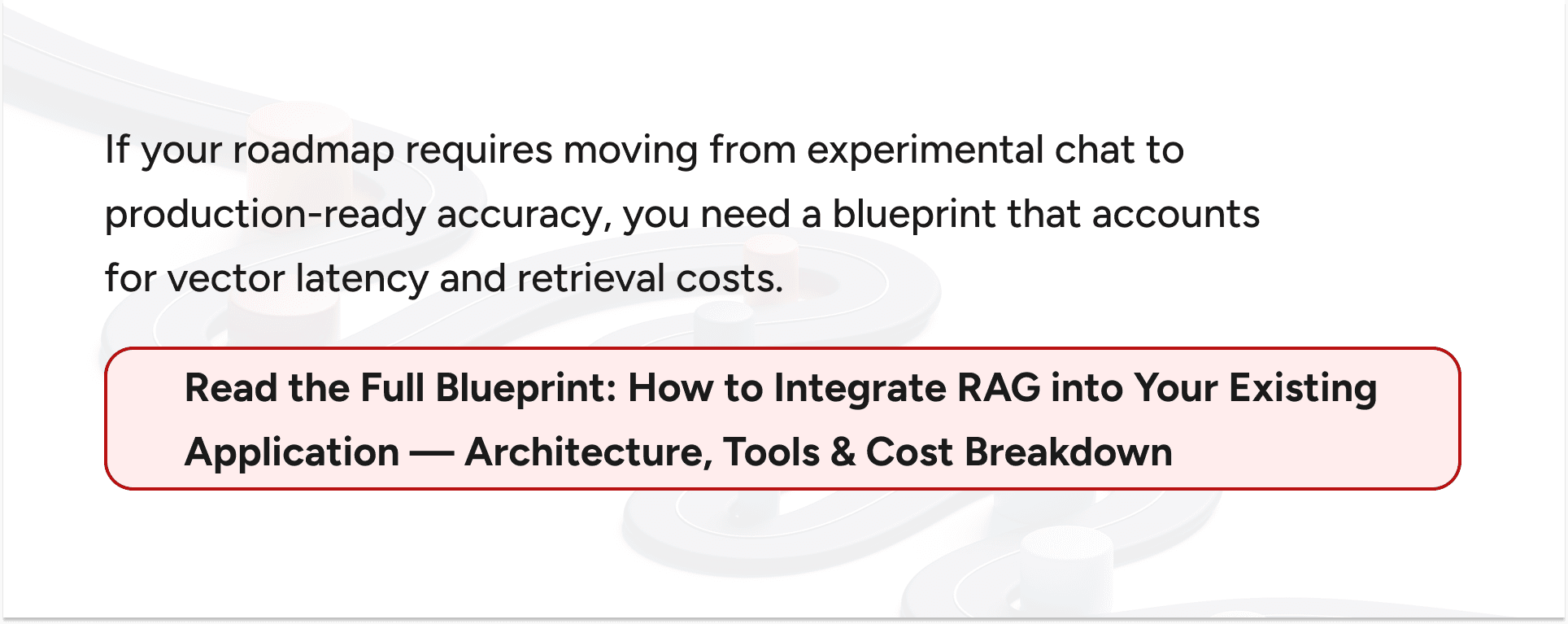 If your roadmap requires moving from experimental chat to production-ready accuracy, you need a blueprint that accounts for vector latency and retrieval costs.

Read the Full Blueprint: How to Integrate RAG into Your Existing Application — Architecture, Tools & Cost Breakdown